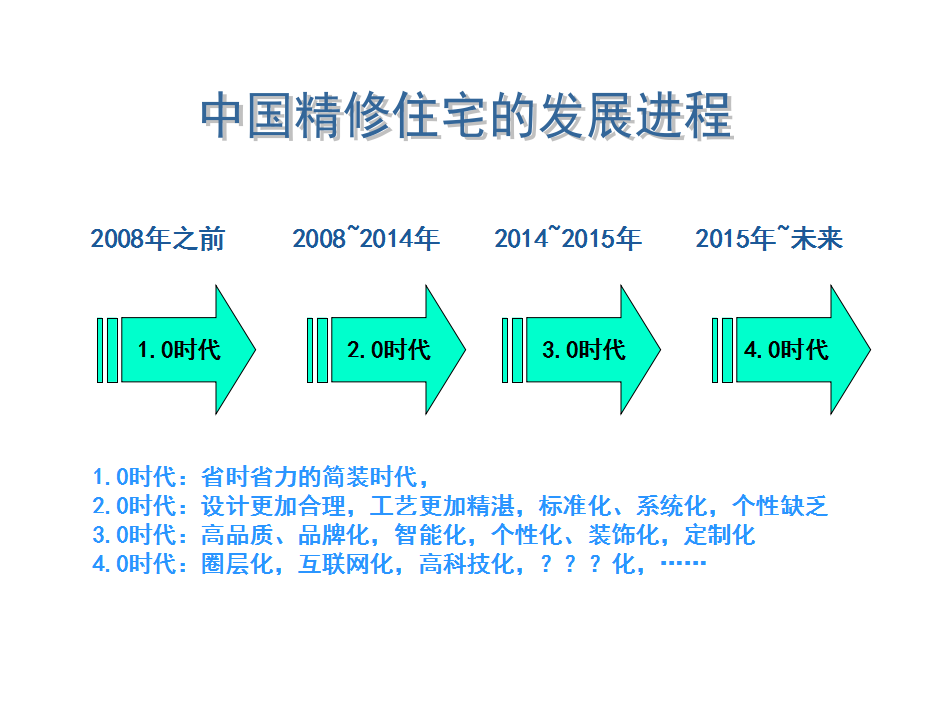 中国精修住宅的发展进程

2008年之前

2008~2014年

2014~2015年

2015年~未来

1.0时代

2.0时代

3.0时代

4.0时代

1.0时代：省时省力的简装时代，
2.0时代：设计更加合理，工艺更加精湛，标准化、系统化，个性缺乏
3.0时代：高品质、品牌化，智能化，个性化、装饰化，定制化
4.0时代：圈层化，互联网化，高科技化，？？？化，……